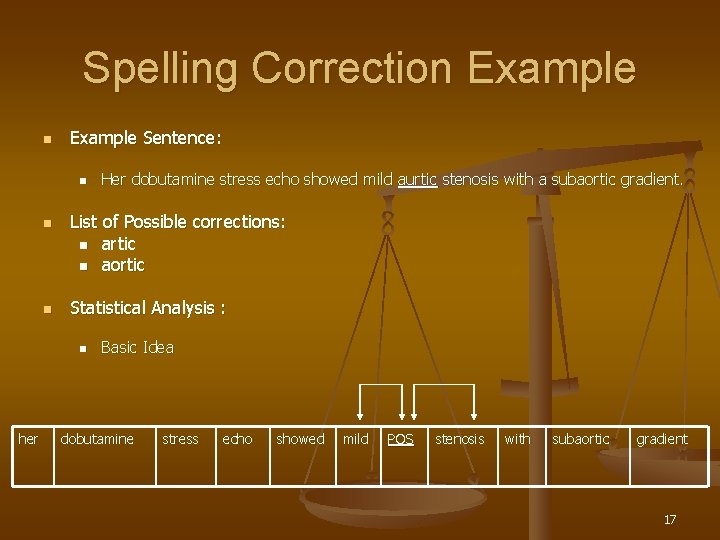 Spelling Correction Example

Example Sentence:

Her dobutamine stress echo showed mild aurtic stenosis with a subaortic gradient.

List of Possible corrections:
artic
aortic

Statistical Analysis :

Basic Idea

| her | dobutamine | stress | echo | showed | mild | POS | stenosis | with | subaortic | gradient |
|---|---|---|---|---|---|---|---|---|---|---|

17